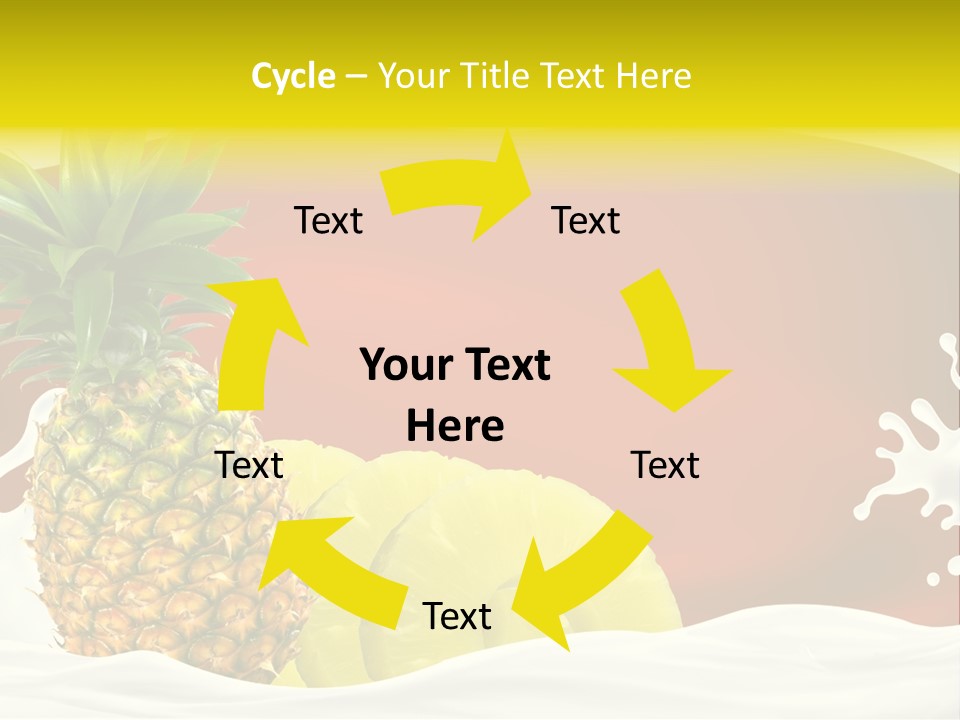 Cycle – Your Title Text Here

Text

Text

Your Text Here

Text

Text

Text